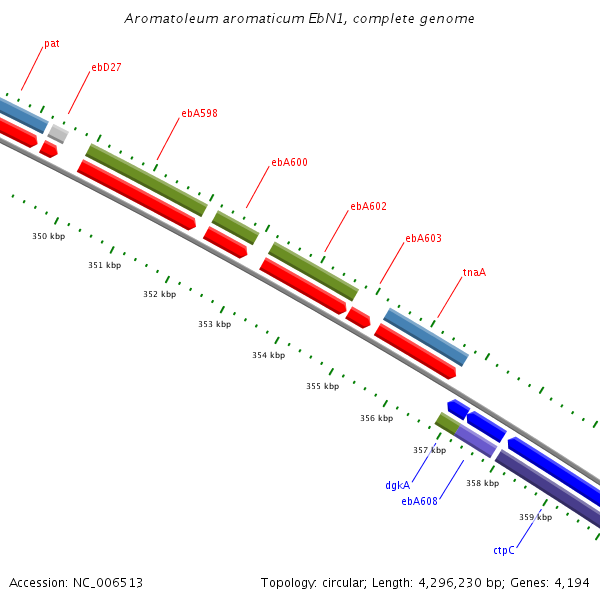 Aromatoleum aromaticum EbN1, complete genome

pat
ebD27
ebA598
ebA600
ebA602
ebA603
tnaA

350 kbp
351 kbp
352 kbp
353 kbp
354 kbp
355 kbp
356 kbp
357 kbp
358 kbp
359 kbp

dgkA
ebA608
ctpC

Accession: NC_006513

Topology: circular; Length: 4,296,230 bp; Genes: 4,194